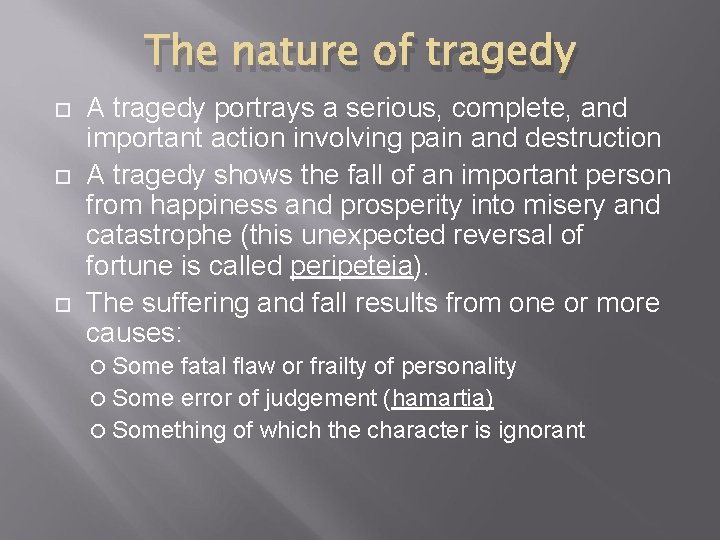 The nature of tragedy

A tragedy portrays a serious, complete, and important action involving pain and destruction

A tragedy shows the fall of an important person from happiness and prosperity into misery and catastrophe (this unexpected reversal of fortune is called peripeteia).

The suffering and fall results from one or more causes:

Some fatal flaw or frailty of personality

Some error of judgement (hamartia)

Something of which the character is ignorant